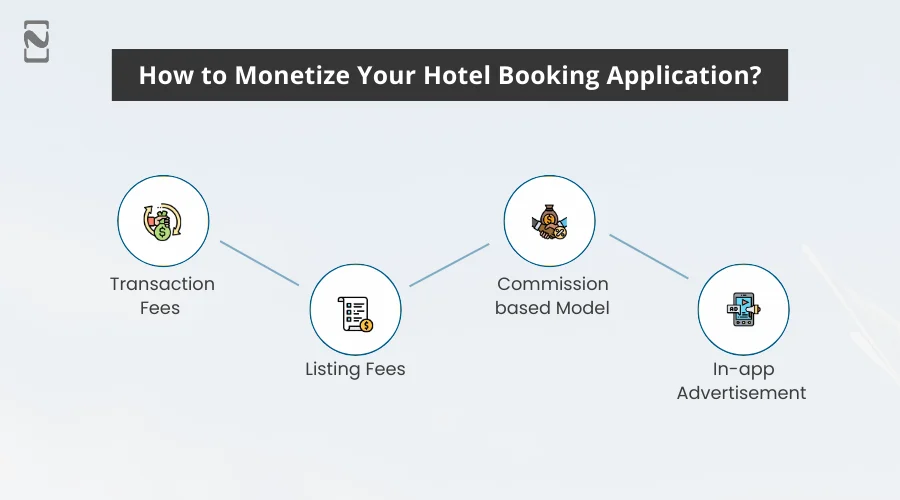 How to Monetize Your Hotel Booking Application?

Transaction Fees

Listing Fees

Commission based Model

In-app Advertisement